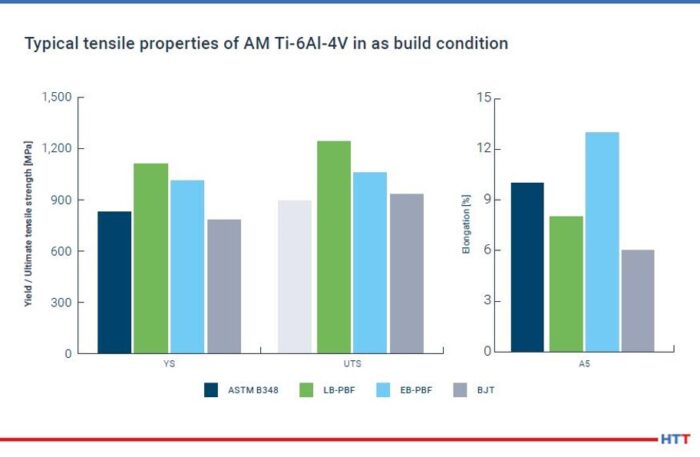 Typical tensile properties of AM Ti-6Al-4V in as build condition

Yield / Ultimate tensile strength [MPa]

1,500
1,200
900
600
300
0

YS
UTS

Elongation [%]

15
12
9
6
3
0

A5

ASTM B348
LB-PBF
EB-PBF
BJT

HTT